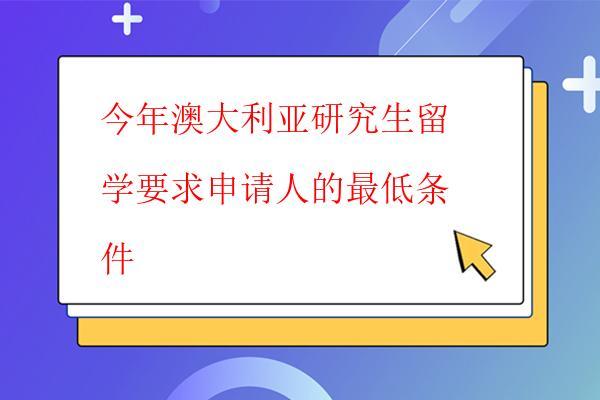 今年澳大利亚研究生留学要求申请人的最低条件